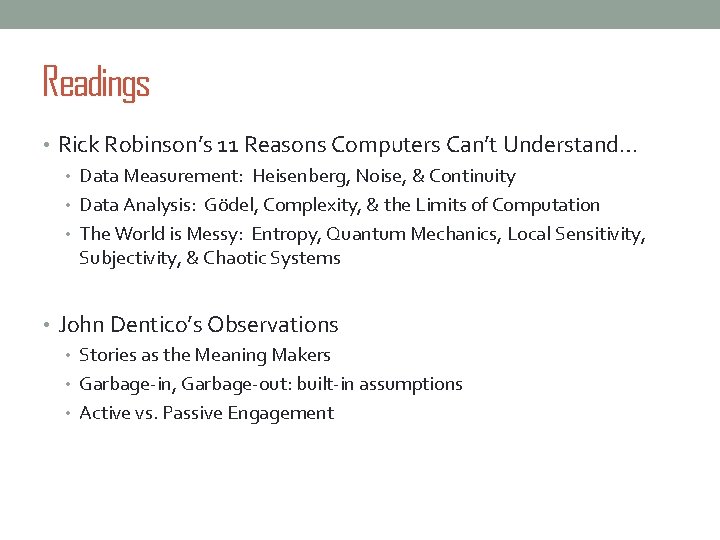 Readings

• Rick Robinson's 11 Reasons Computers Can't Understand…
  • Data Measurement: Heisenberg, Noise, & Continuity
  • Data Analysis: Gödel, Complexity, & the Limits of Computation
  • The World is Messy: Entropy, Quantum Mechanics, Local Sensitivity, Subjectivity, & Chaotic Systems

• John Dentico's Observations
  • Stories as the Meaning Makers
  • Garbage-in, Garbage-out: built-in assumptions
  • Active vs. Passive Engagement